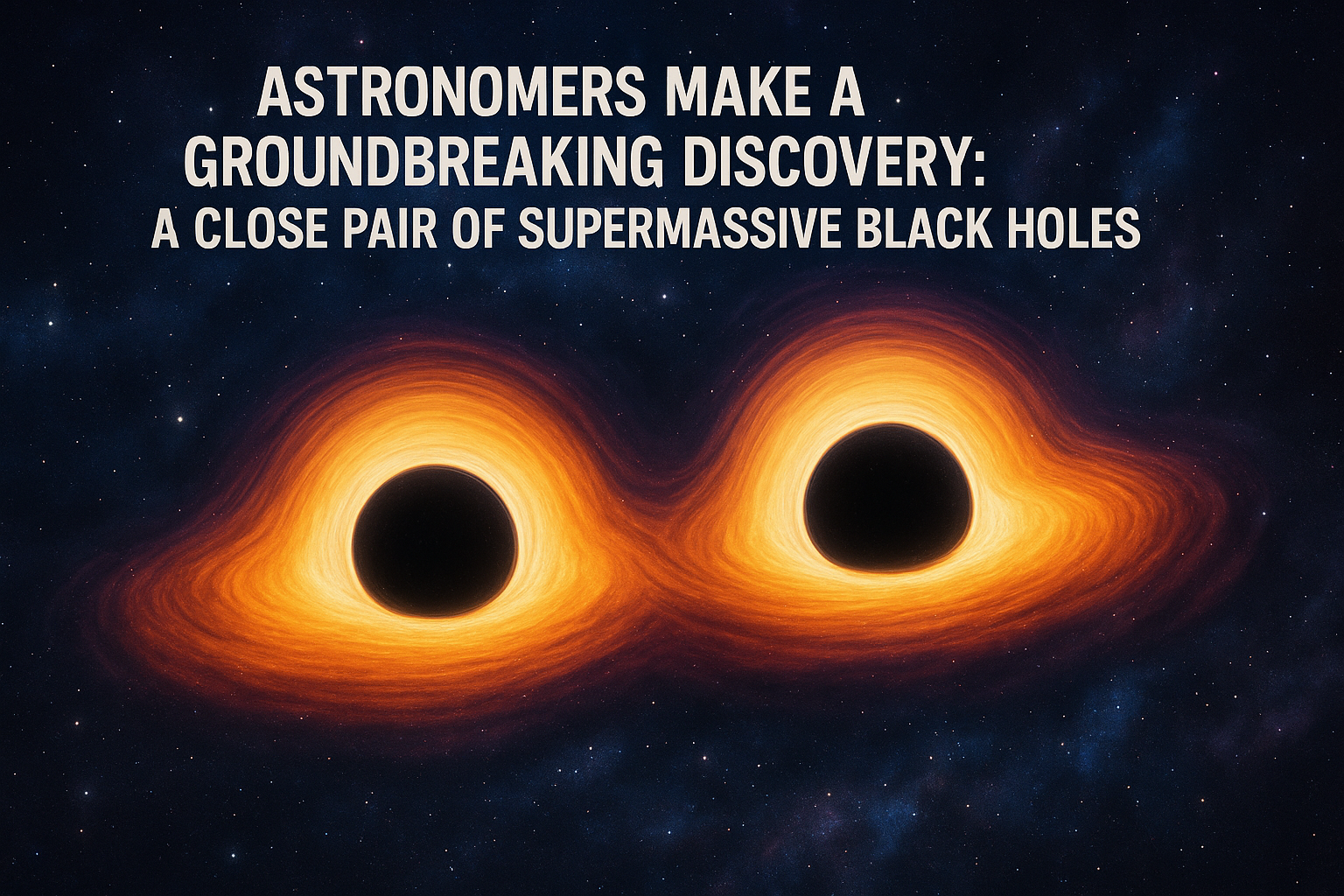 ASTRONOMERS MAKE A GROUNDBREAKING DISCOVERY: A CLOSE PAIR OF SUPERMASSIVE BLACK HOLES